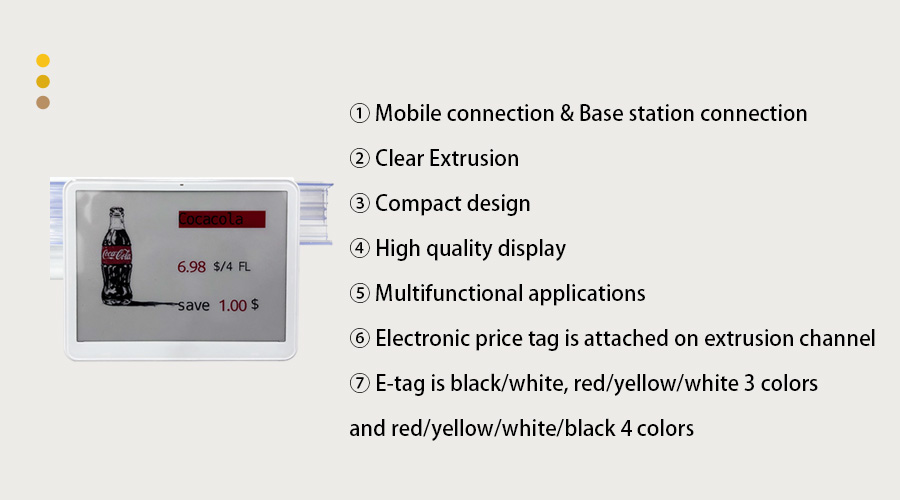 Cocacola

Coca-Cola

6.98 $/4 FL

save 1.00 $

① Mobile connection & Base station connection

② Clear Extrusion

③ Compact design

④ High quality display

⑤ Multifunctional applications

⑥ Electronic price tag is attached on extrusion channel

⑦ E-tag is black/white, red/yellow/white 3 colors and red/yellow/white/black 4 colors